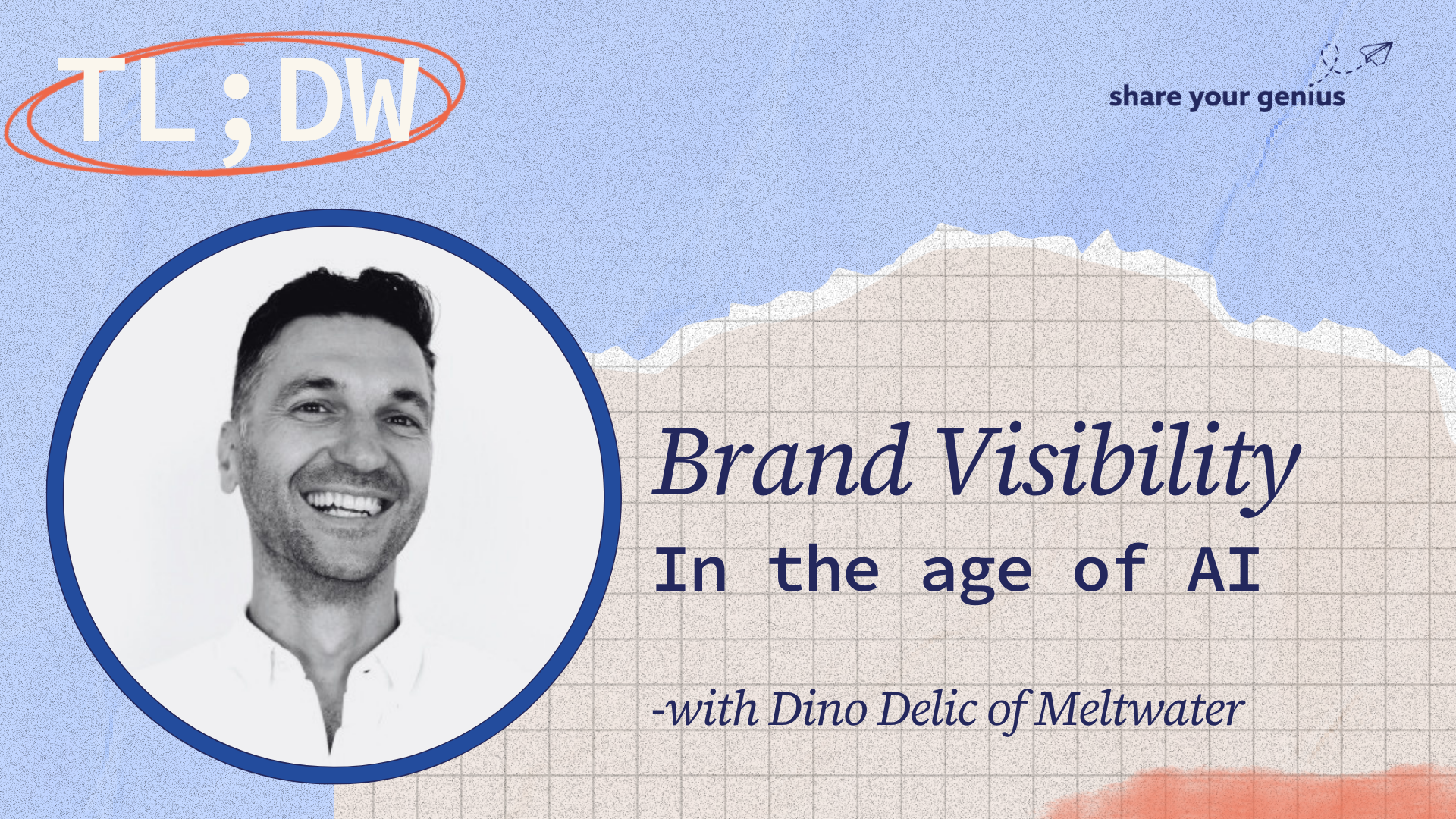 TL;DW

share your genius

Brand Visibility
In the age of AI

-with Dino Delic of Meltwater